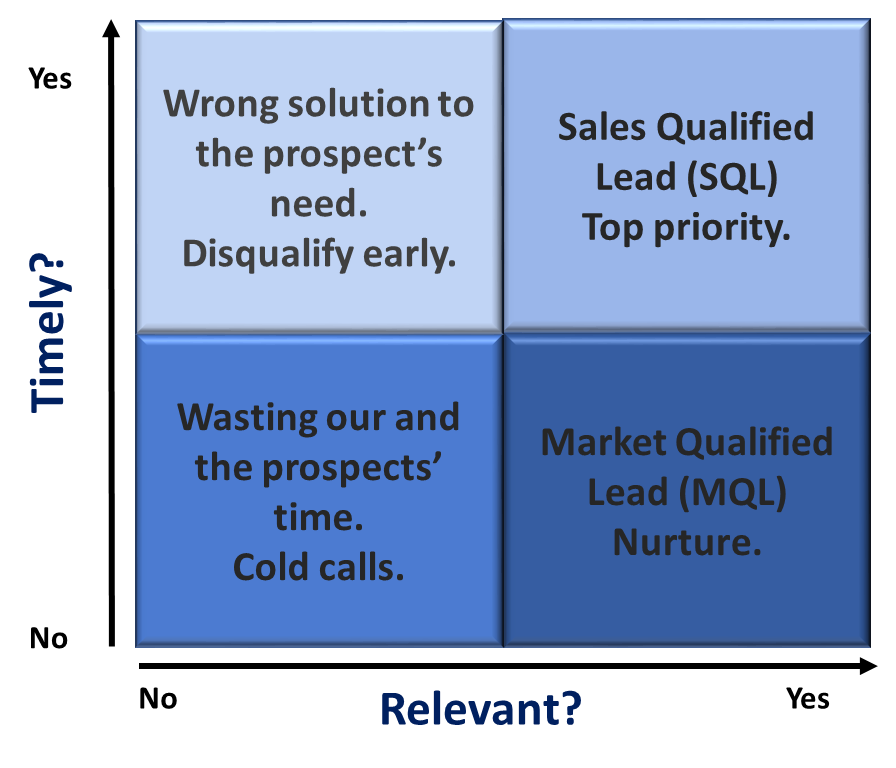 Yes

Timely?

No

Wrong solution to the prospect's need. Disqualify early.

Sales Qualified Lead (SQL) Top priority.

Wasting our and the prospects' time. Cold calls.

Market Qualified Lead (MQL) Nurture.

No

Relevant?

Yes